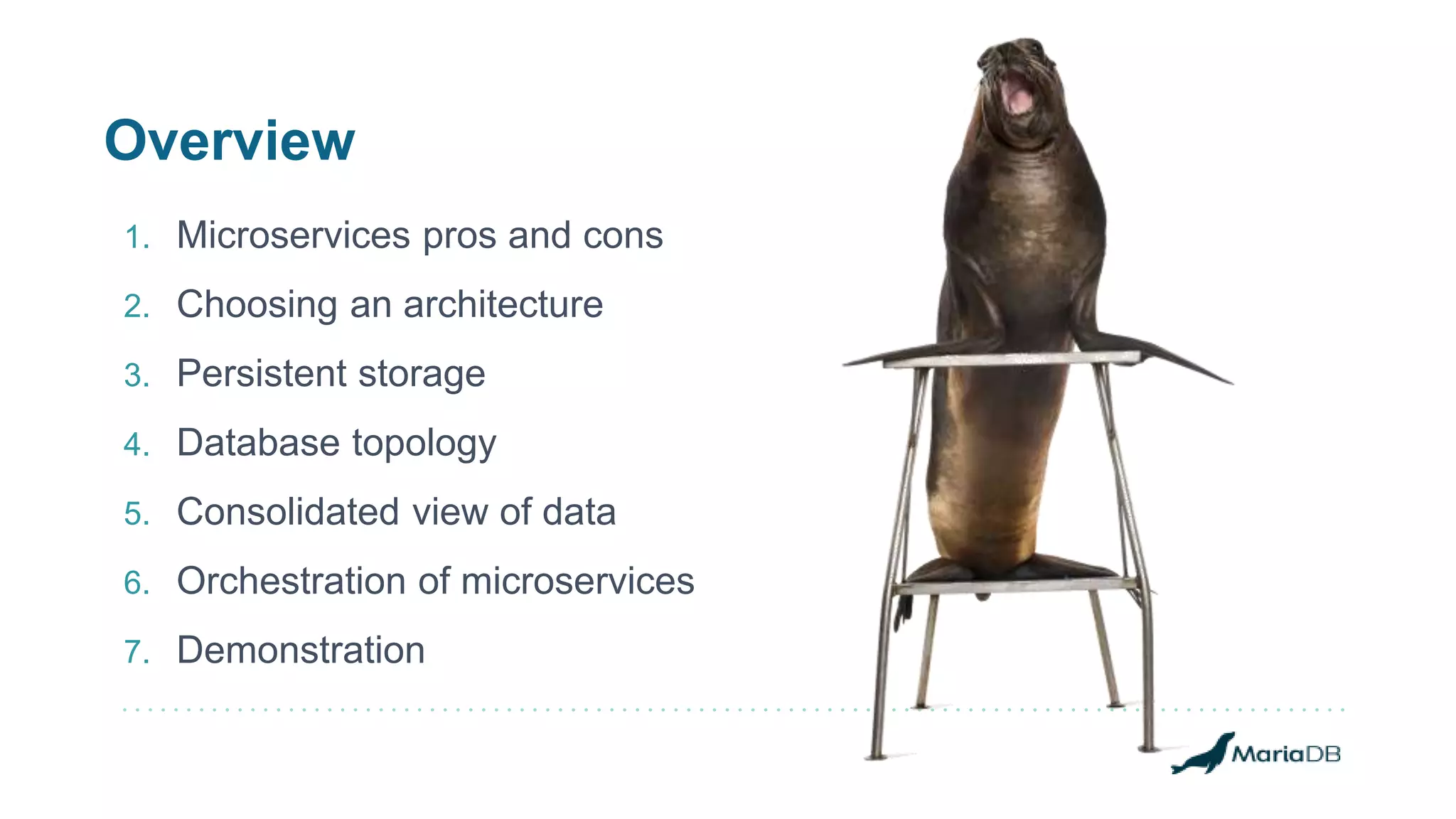 Overview

1. Microservices pros and cons
2. Choosing an architecture
3. Persistent storage
4. Database topology
5. Consolidated view of data
6. Orchestration of microservices
7. Demonstration

MariaDB